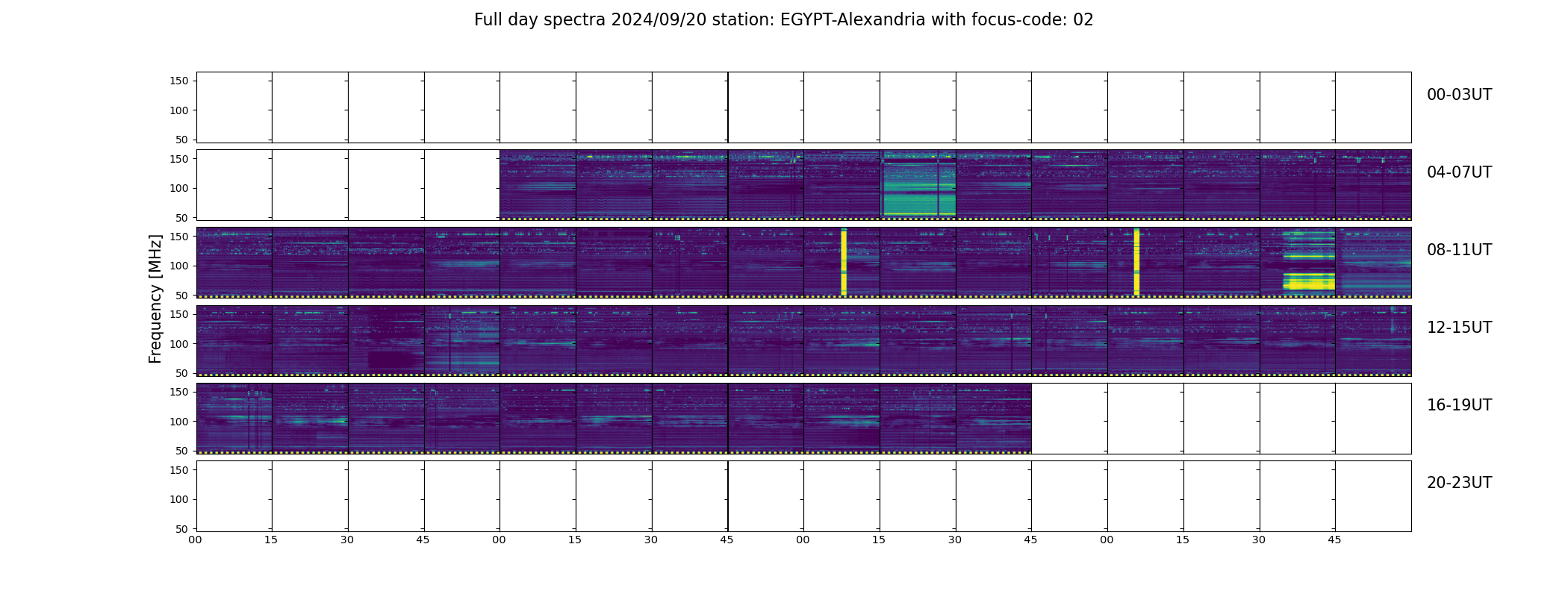 Full day spectra 2024/09/20 station: EGYPT-Alexandria with focus-code: 02

Frequency [MHz]

150
100
50
00-03UT

150
100
50
04-07UT

150
100
50
08-11UT

150
100
50
12-15UT

150
100
50
16-19UT

150
100
50
20-23UT

00 15 30 45 00 15 30 45 00 15 30 45 00 15 30 45